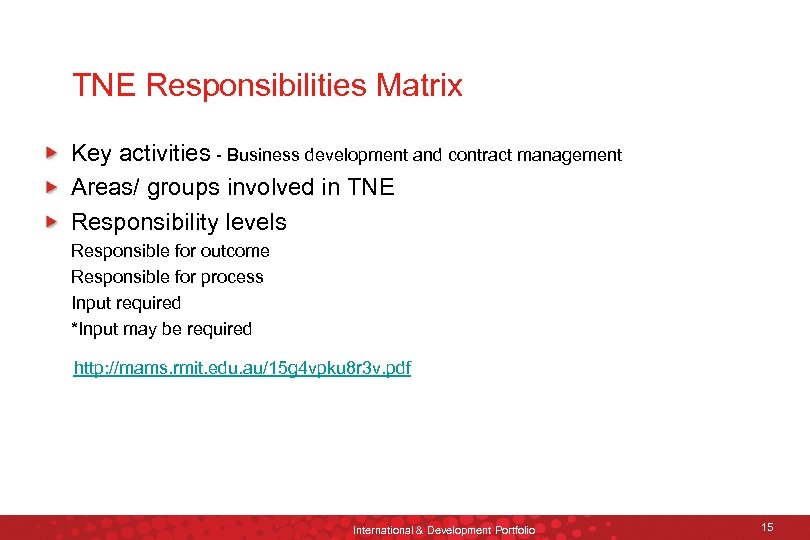 TNE Responsibilities Matrix

Key activities - Business development and contract management

Areas/ groups involved in TNE

Responsibility levels
Responsible for outcome
Responsible for process
Input required
*Input may be required

http://mams.rmit.edu.au/15g4vpku8r3v.pdf

International & Development Portfolio

15